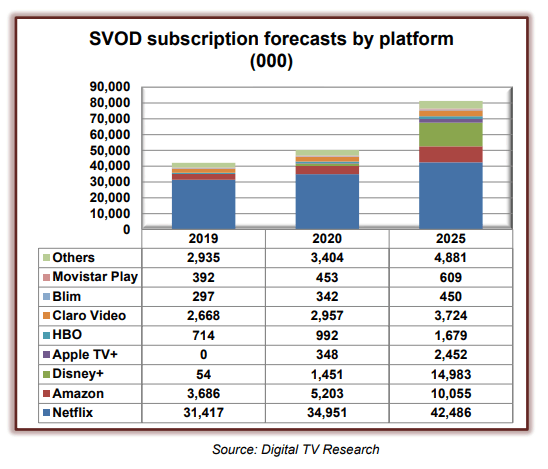 SVOD subscription forecasts by platform (000)

90,000
80,000
70,000
60,000
50,000
40,000
30,000
20,000
10,000
0

| | 2019 | 2020 | 2025 |
|---|---|---|---|
| Others | 2,935 | 3,404 | 4,881 |
| Movistar Play | 392 | 453 | 609 |
| Blim | 297 | 342 | 450 |
| Claro Video | 2,668 | 2,957 | 3,724 |
| HBO | 714 | 992 | 1,679 |
| Apple TV+ | 0 | 348 | 2,452 |
| Disney+ | 54 | 1,451 | 14,983 |
| Amazon | 3,686 | 5,203 | 10,055 |
| Netflix | 31,417 | 34,951 | 42,486 |

Source: Digital TV Research